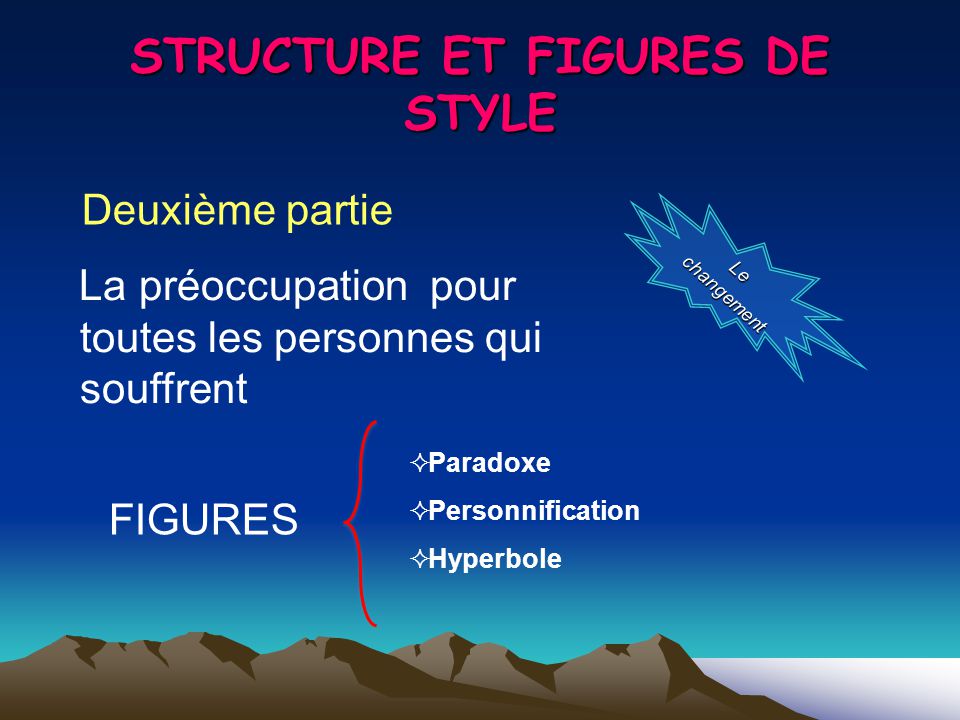 STRUCTURE ET FIGURES DE STYLE

Deuxième partie

Le changement

La préoccupation pour toutes les personnes qui souffrent

FIGURES

✧Paradoxe
✧Personnification
✧Hyperbole